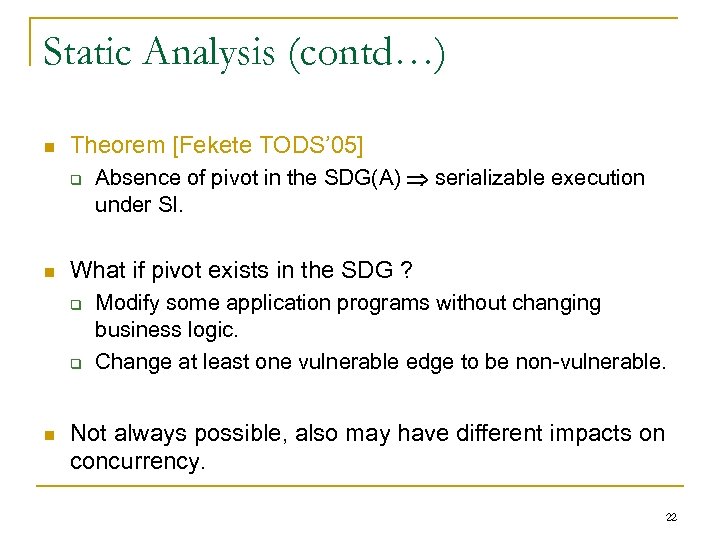 Static Analysis (contd…)

Theorem [Fekete TODS'05]

Absence of pivot in the SDG(A) $\Rightarrow$ serializable execution under SI.

What if pivot exists in the SDG ?

Modify some application programs without changing business logic.

Change at least one vulnerable edge to be non-vulnerable.

Not always possible, also may have different impacts on concurrency.

22